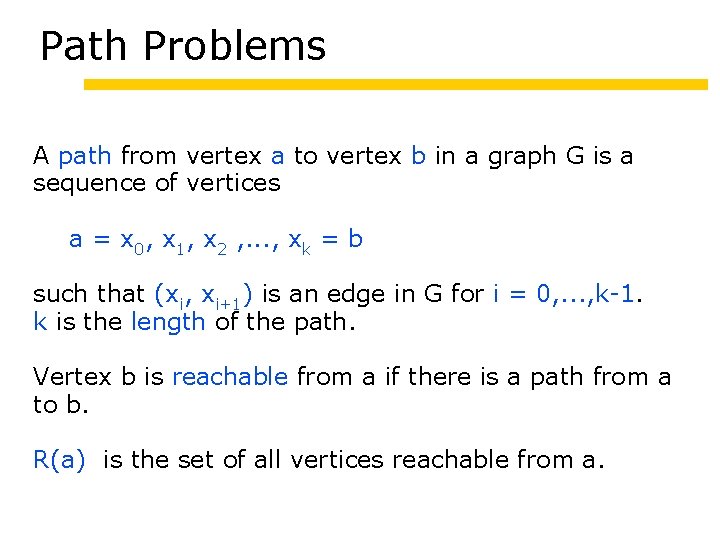 Path Problems

A path from vertex a to vertex b in a graph G is a sequence of vertices

$a = x_0, x_1, x_2 ,..., x_k = b$

such that $(x_i, x_{i+1})$ is an edge in G for $i = 0,...,k-1$. k is the length of the path.

Vertex b is reachable from a if there is a path from a to b.

R(a) is the set of all vertices reachable from a.